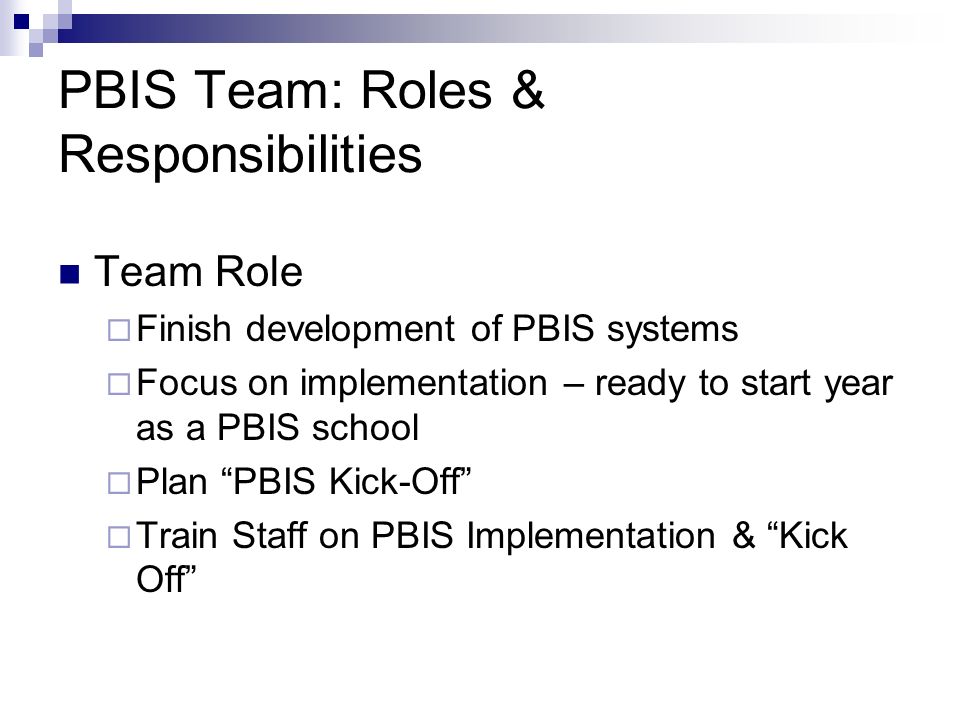 PBIS Team: Roles & Responsibilities

Team Role

Finish development of PBIS systems

Focus on implementation – ready to start year as a PBIS school

Plan “PBIS Kick-Off”

Train Staff on PBIS Implementation & “Kick Off”